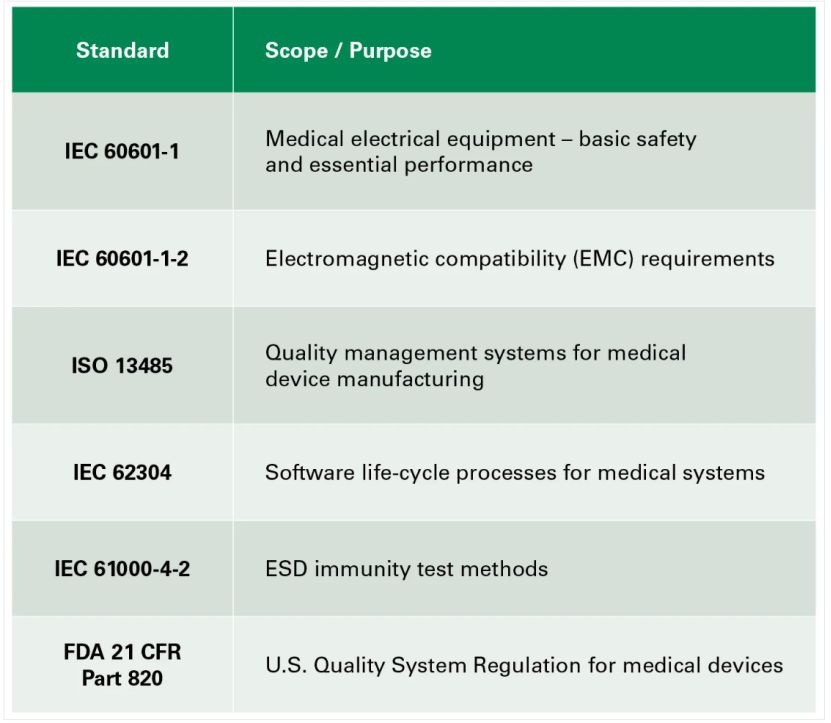 | Standard | Scope / Purpose |
|---|---|
| IEC 60601-1 | Medical electrical equipment – basic safety and essential performance |
| IEC 60601-1-2 | Electromagnetic compatibility (EMC) requirements |
| ISO 13485 | Quality management systems for medical device manufacturing |
| IEC 62304 | Software life-cycle processes for medical systems |
| IEC 61000-4-2 | ESD immunity test methods |
| FDA 21 CFR Part 820 | U.S. Quality System Regulation for medical devices |